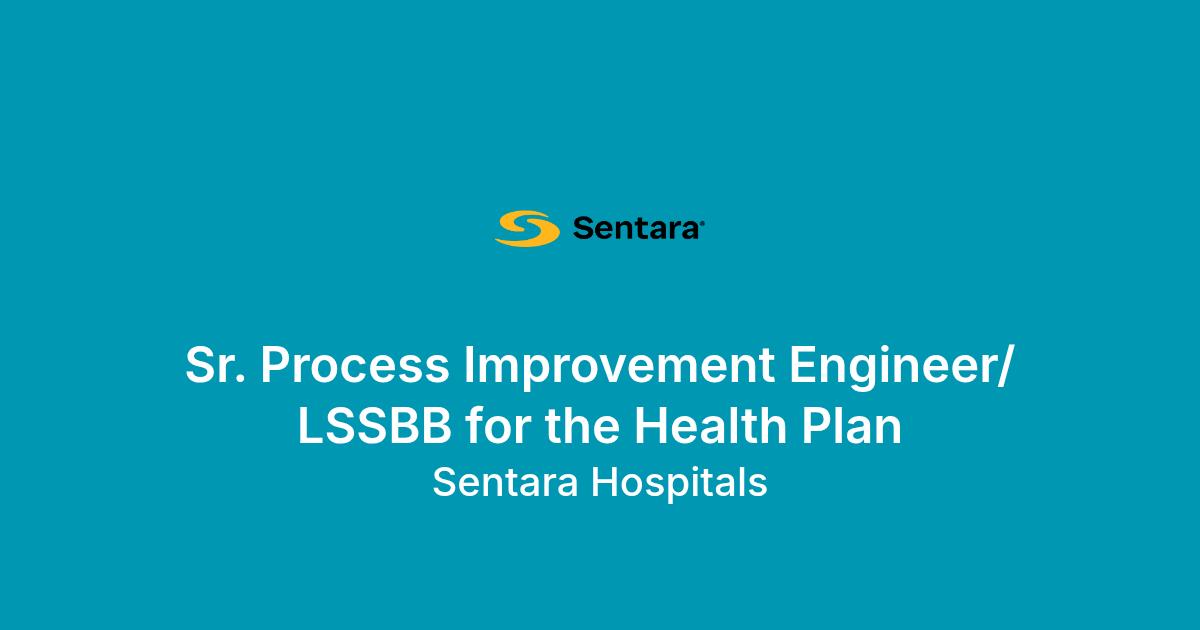 Sentara®

Sr. Process Improvement Engineer/
LSSBB for the Health Plan
Sentara Hospitals